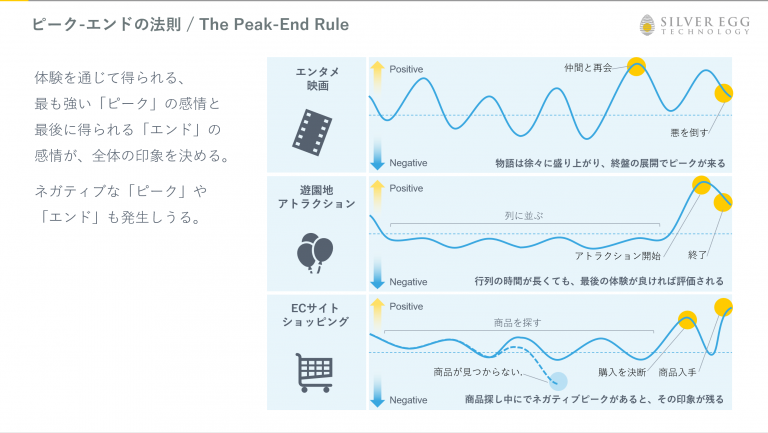 ピーク-エンドの法則 / The Peak-End Rule

SILVER EGG TECHNOLOGY

体験を通じて得られる、最も強い「ピーク」の感情と最後に得られる「エンド」の感情が、全体の印象を決める。

ネガティブな「ピーク」や「エンド」も発生しうる。

エンタメ 映画

Positive

仲間と再会

悪を倒す

Negative

物語は徐々に盛り上がり、終盤の展開でピークが来る

遊園地 アトラクション

Positive

列に並ぶ

アトラクション開始

終了

Negative

行列の時間が長くても、最後の体験が良ければ評価される

ECサイト ショッピング

Positive

商品を探す

商品が見つからない

購入を決断

商品入手

Negative

商品探し中にでネガティブピークがあると、その印象が残る